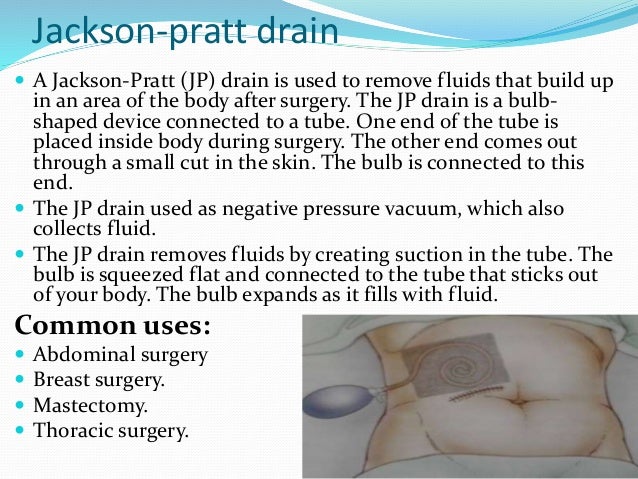 Jackson-pratt drain

- A Jackson-Pratt (JP) drain is used to remove fluids that build up in an area of the body after surgery. The JP drain is a bulb-shaped device connected to a tube. One end of the tube is placed inside body during surgery. The other end comes out through a small cut in the skin. The bulb is connected to this end.
- The JP drain used as negative pressure vacuum, which also collects fluid.
- The JP drain removes fluids by creating suction in the tube. The bulb is squeezed flat and connected to the tube that sticks out of your body. The bulb expands as it fills with fluid.

Common uses:

- Abdominal surgery
- Breast surgery.
- Mastectomy.
- Thoracic surgery.